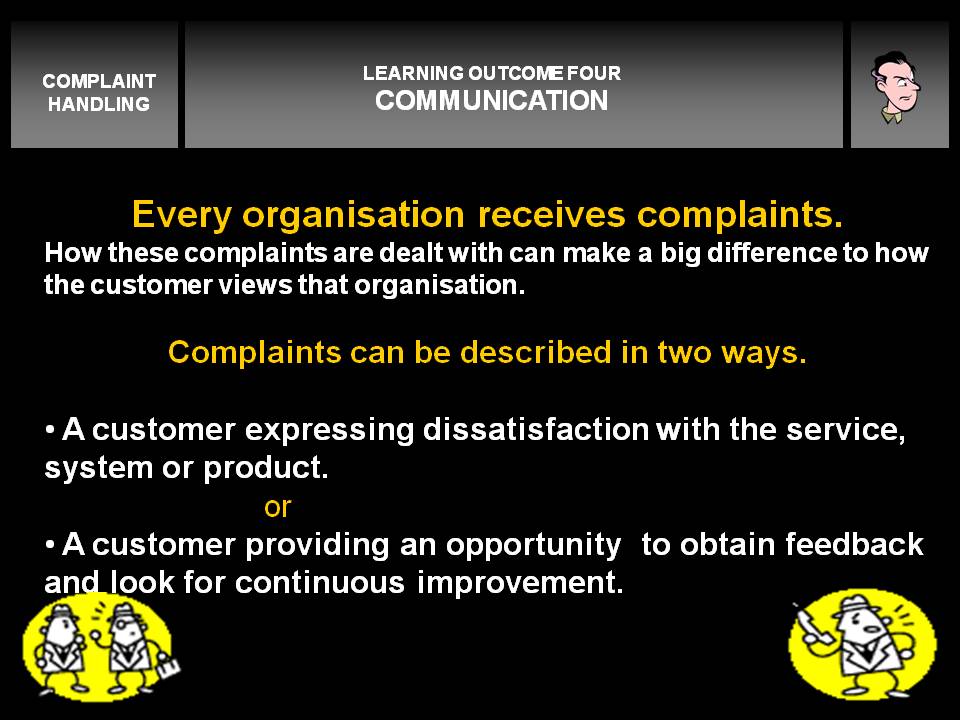 COMPLAINT HANDLING

LEARNING OUTCOME FOUR
COMMUNICATION

Every organisation receives complaints.
How these complaints are dealt with can make a big difference to how the customer views that organisation.

Complaints can be described in two ways.

• A customer expressing dissatisfaction with the service, system or product.
or
• A customer providing an opportunity to obtain feedback and look for continuous improvement.